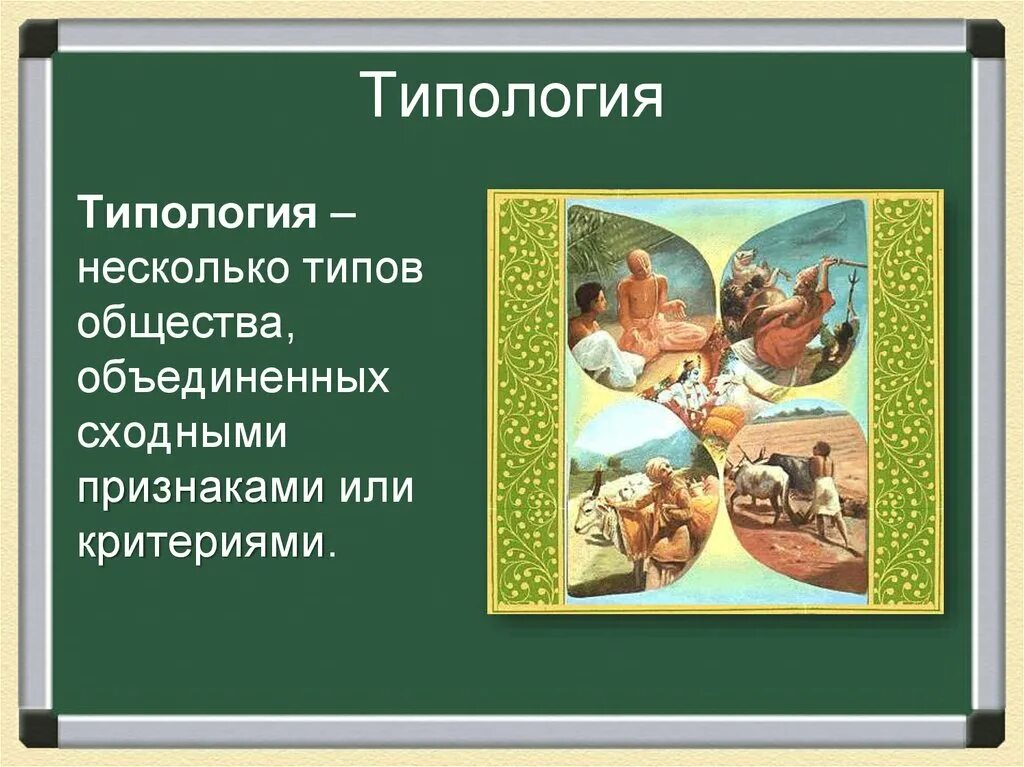 Типология

Типология – несколько типов общества, объединенных сходными признаками или критериями.